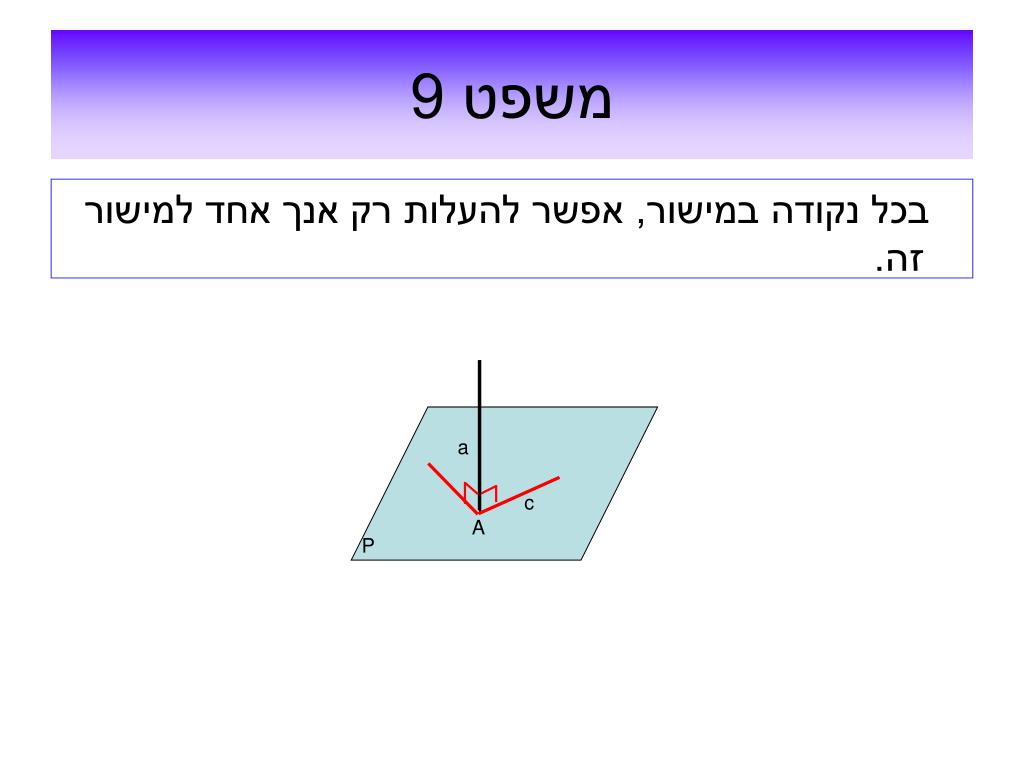 משפט 9

בכל נקודה במישור, אפשר להעלות רק אנך אחד למישור זה.

a
c
A
P